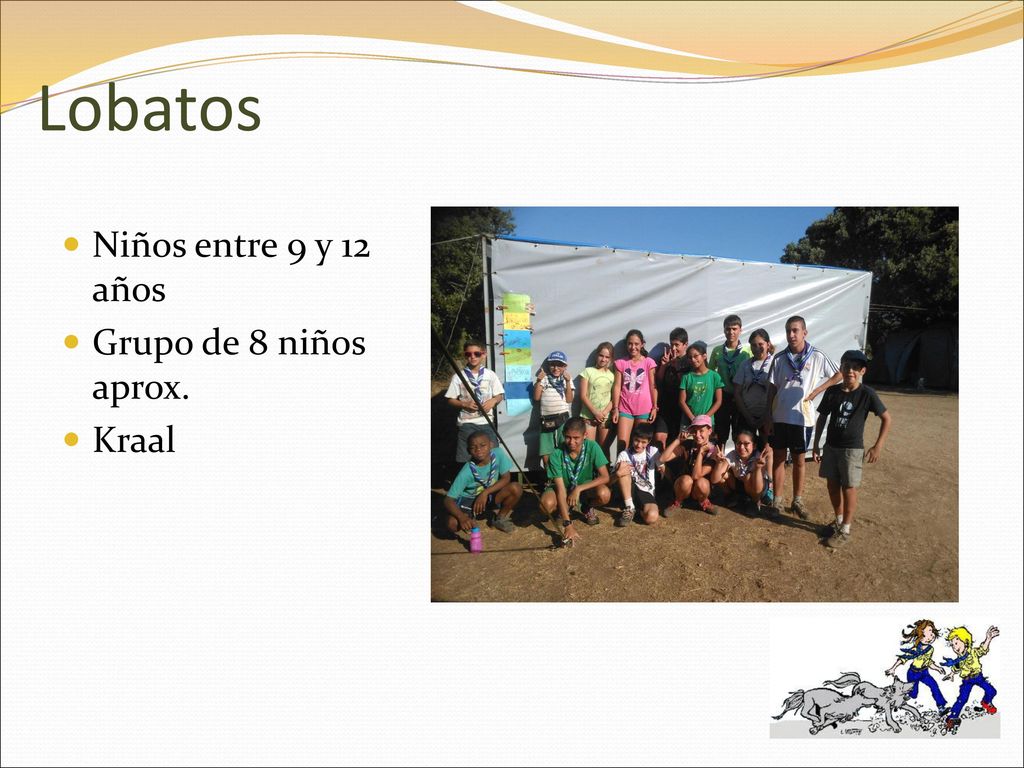 Lobatos

Niños entre 9 y 12 años
Grupo de 8 niños aprox.
Kraal